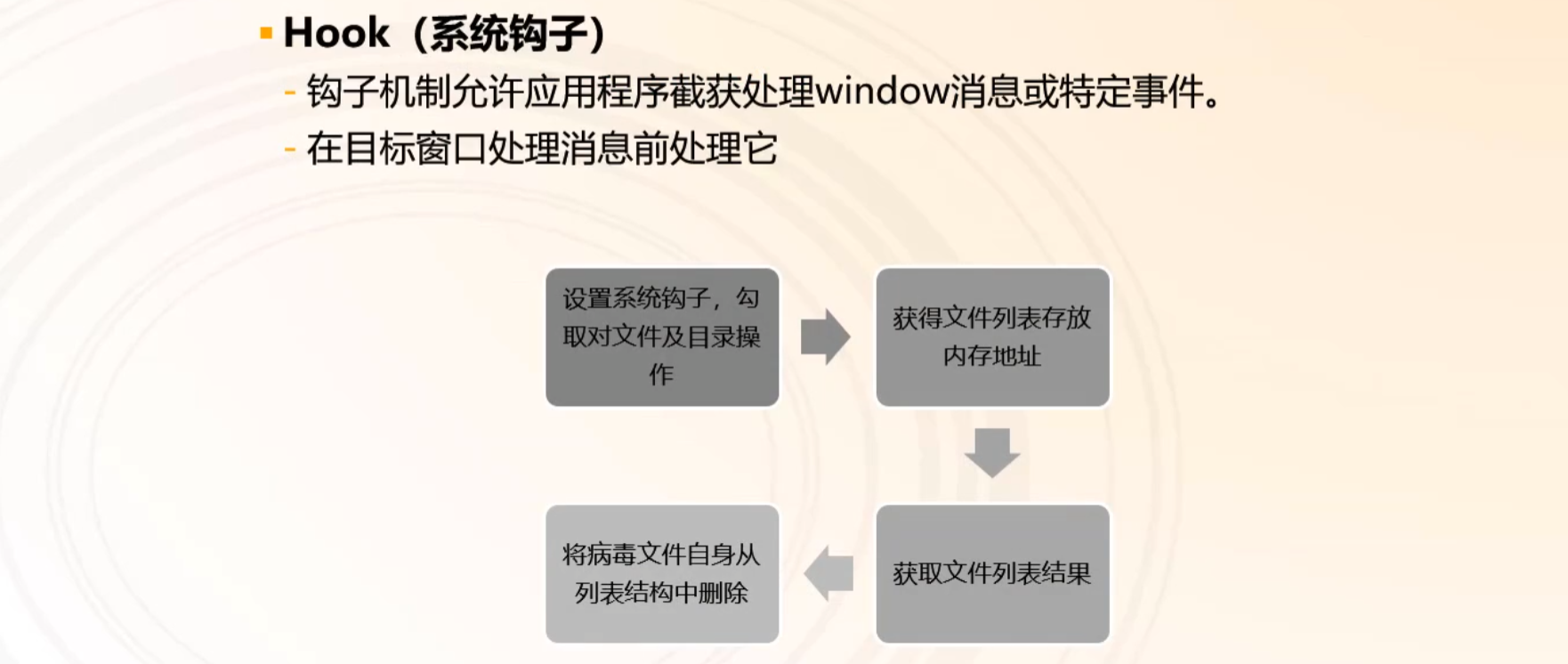 ▪ Hook（系统钩子）

- 钩子机制允许应用程序截获处理window消息或特定事件。

- 在目标窗口处理消息前处理它

设置系统钩子，勾取对文件及目录操作

获得文件列表存放内存地址

获取文件列表结果

将病毒文件自身从列表结构中删除